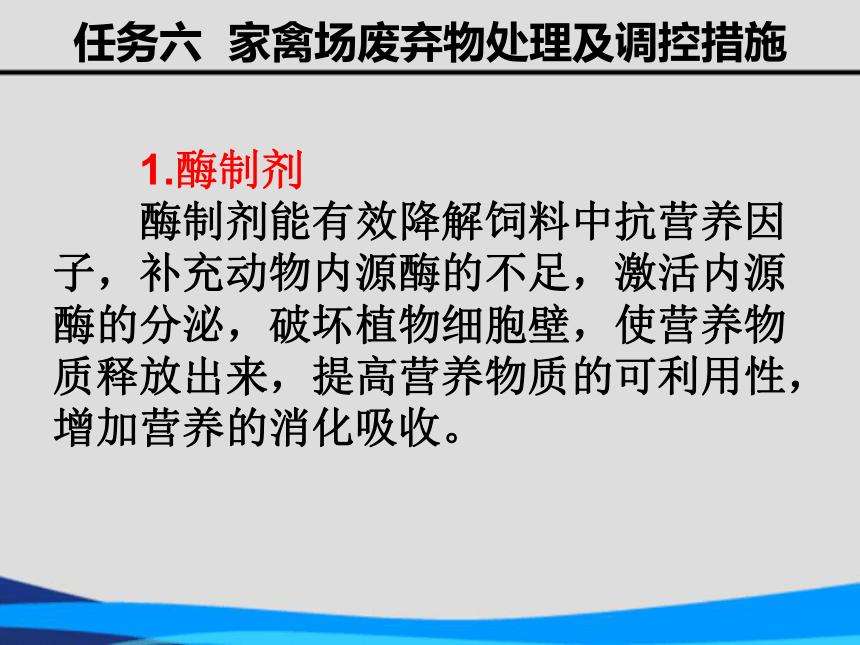 任务六 家禽场废弃物处理及调控措施

1.酶制剂

酶制剂能有效降解饲料中抗营养因子，补充动物内源酶的不足，激活内源酶的分泌，破坏植物细胞壁，使营养物质释放出来，提高营养物质的可利用性，增加营养的消化吸收。